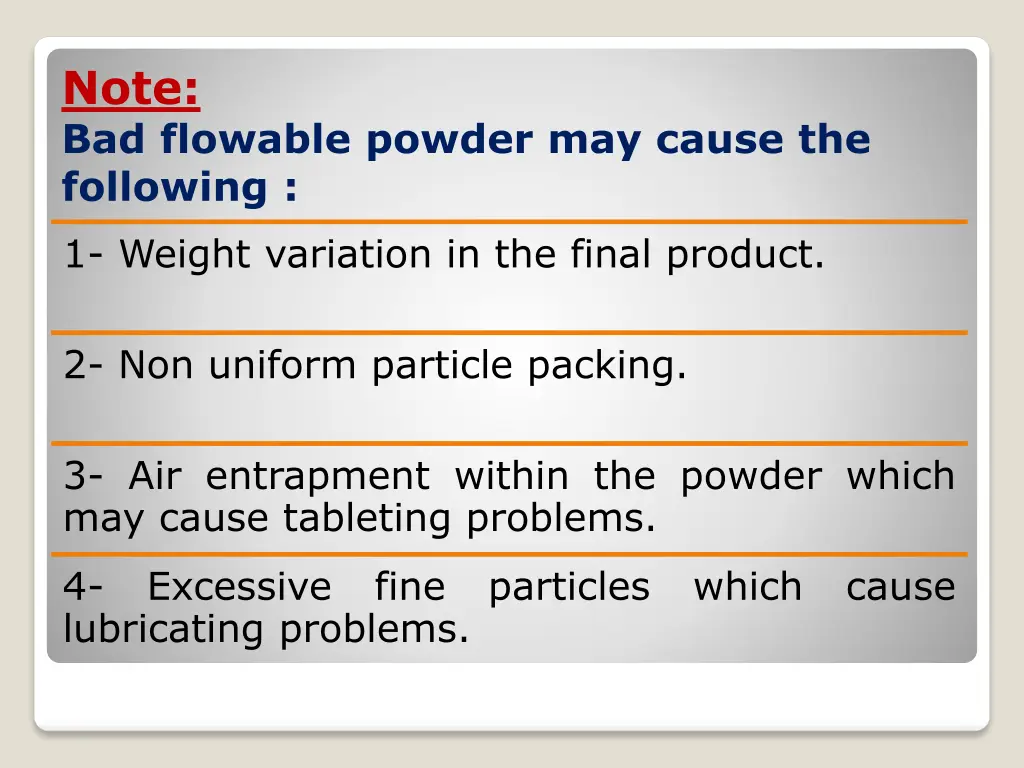 Note:
Bad flowable powder may cause the following :

1- Weight variation in the final product.

2- Non uniform particle packing.

3- Air entrapment within the powder which may cause tableting problems.

4- Excessive fine particles which cause lubricating problems.